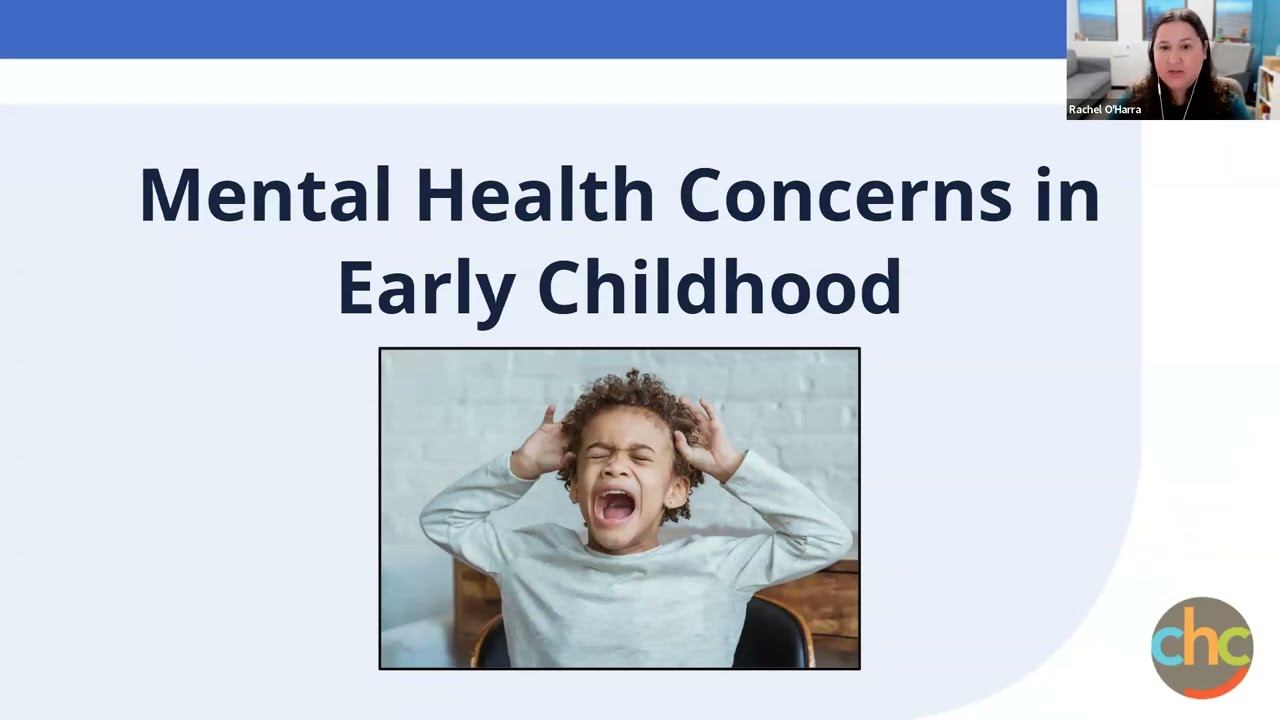 Rachel O'Harra

Mental Health Concerns in Early Childhood

chc